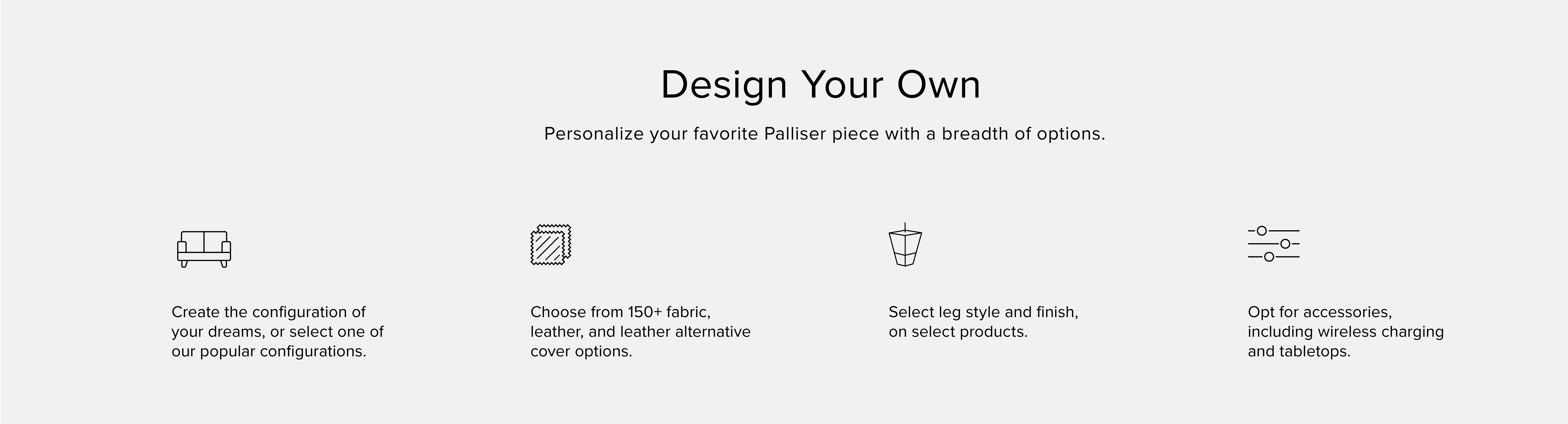 Design Your Own

Personalize your favorite Palliser piece with a breadth of options.

Create the configuration of your dreams, or select one of our popular configurations.

Choose from 150+ fabric, leather, and leather alternative cover options.

Select leg style and finish, on select products.

Opt for accessories, including wireless charging and tabletops.